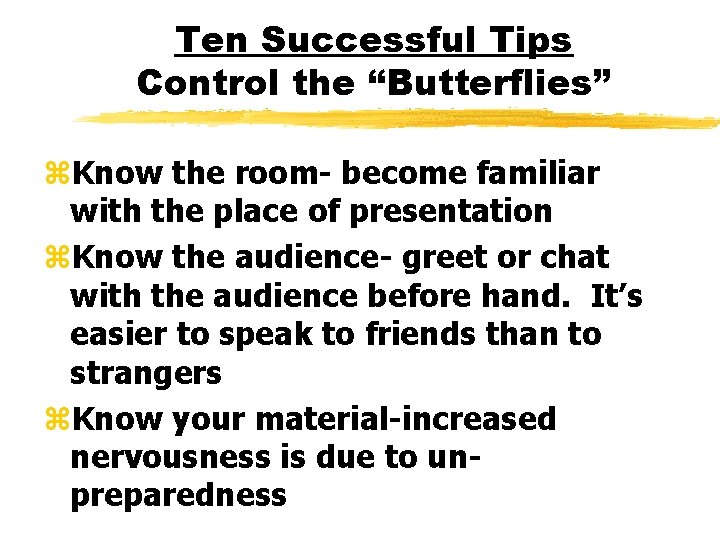 Ten Successful Tips
Control the “Butterflies”

⌘Know the room- become familiar with the place of presentation

⌘Know the audience- greet or chat with the audience before hand. It’s easier to speak to friends than to strangers

⌘Know your material-increased nervousness is due to un-preparedness